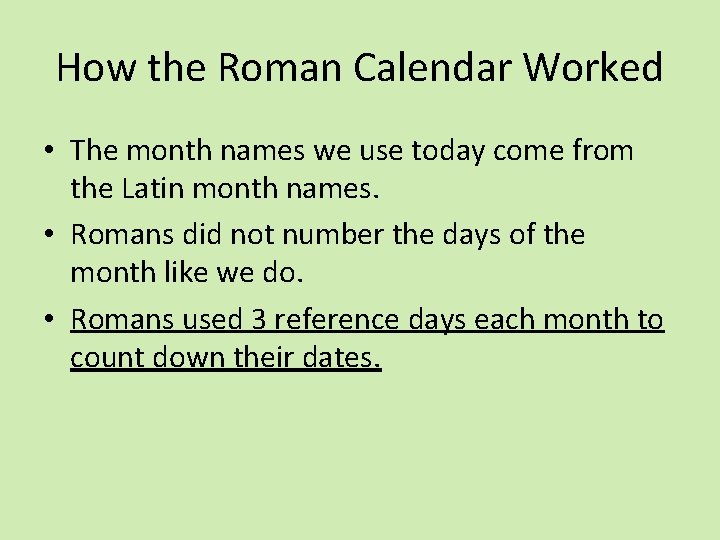 How the Roman Calendar Worked

• The month names we use today come from the Latin month names.

• Romans did not number the days of the month like we do.

• Romans used 3 reference days each month to count down their dates.